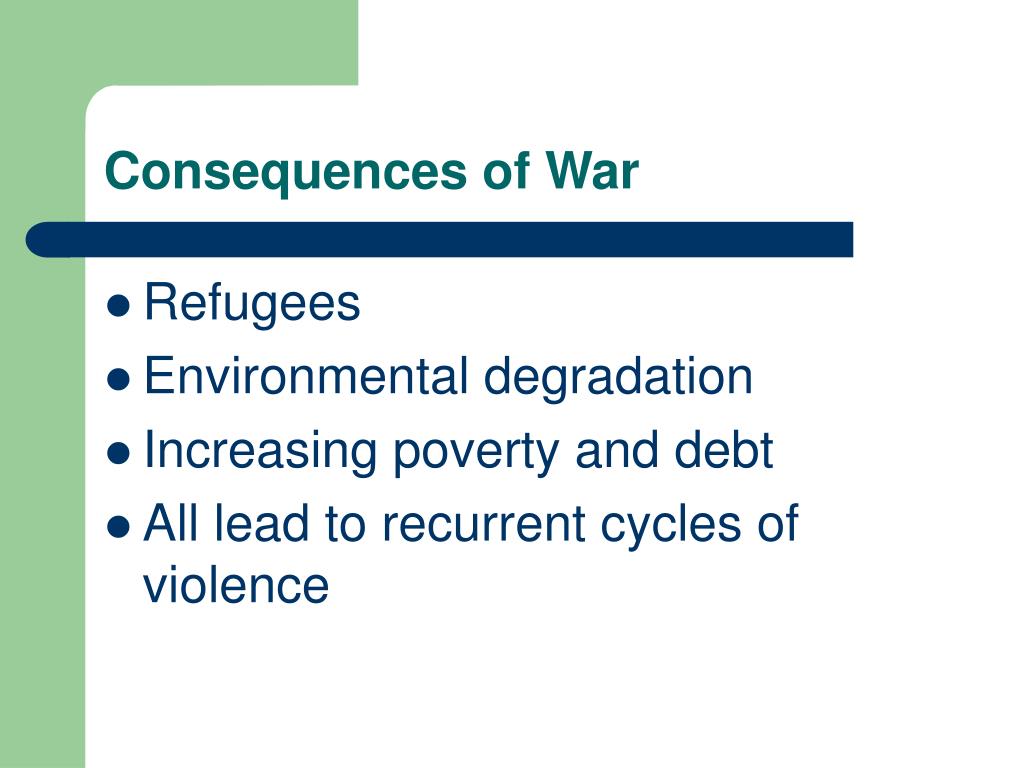 Consequences of War

- Refugees
- Environmental degradation
- Increasing poverty and debt
- All lead to recurrent cycles of violence